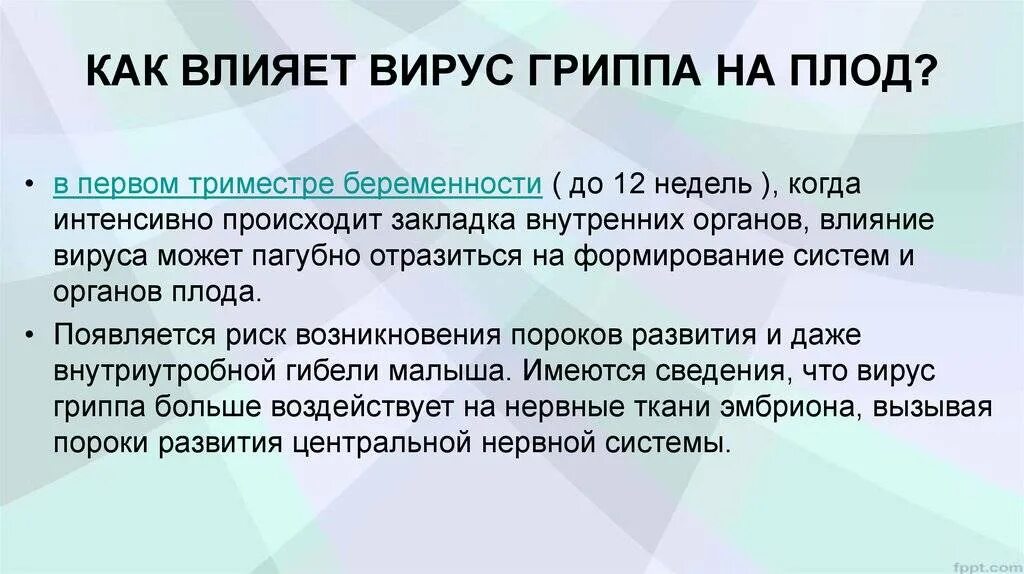 КАК ВЛИЯЕТ ВИРУС ГРИППА НА ПЛОД?

• в первом триместре беременности ( до 12 недель ), когда интенсивно происходит закладка внутренних органов, влияние вируса может пагубно отразиться на формирование систем и органов плода.

• Появляется риск возникновения пороков развития и даже внутриутробной гибели малыша. Имеются сведения, что вирус гриппа больше воздействует на нервные ткани эмбриона, вызывая пороки развития центральной нервной системы.

fppt.com